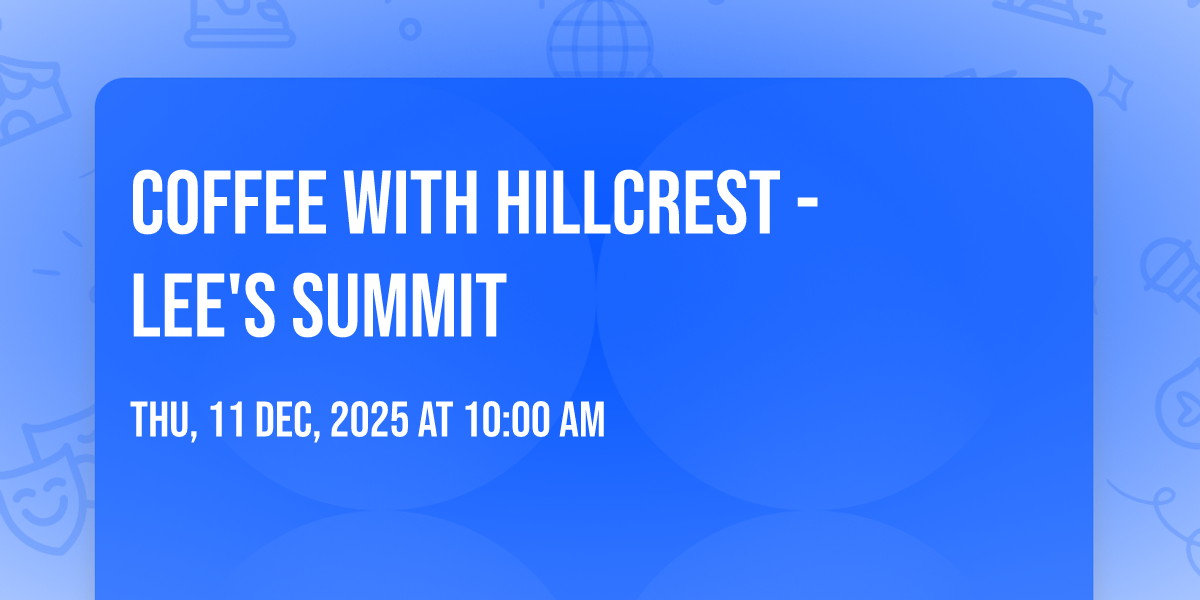 COFFEE WITH HILLCREST - LEE'S SUMMIT

THU, 11 DEC, 2025 AT 10:00 AM